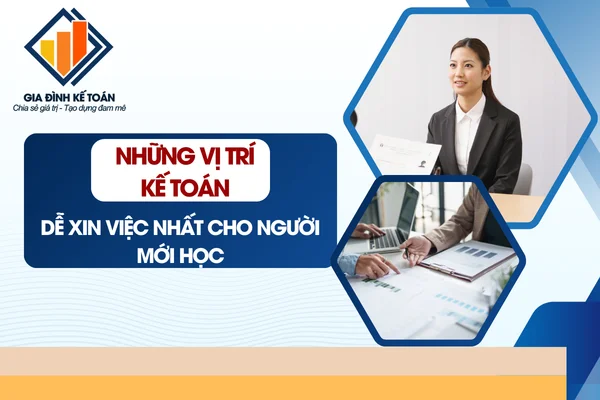 GIA ĐÌNH KẾ TOÁN
Chia sẻ giá trị - Tạo dựng đam mê

NHỮNG VỊ TRÍ
KẾ TOÁN

DỄ XIN VIỆC NHẤT CHO NGƯỜI MỚI HỌC